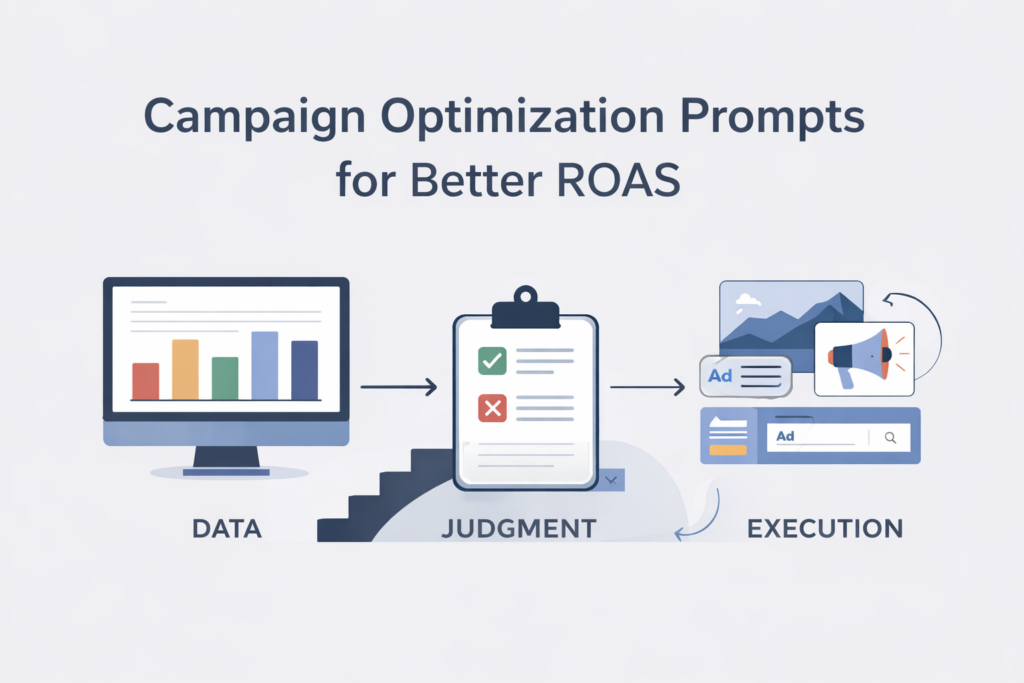 Campaign Optimization Prompts for Better ROAS

Ad

Ad

DATA

JUDGMENT

EXECUTION